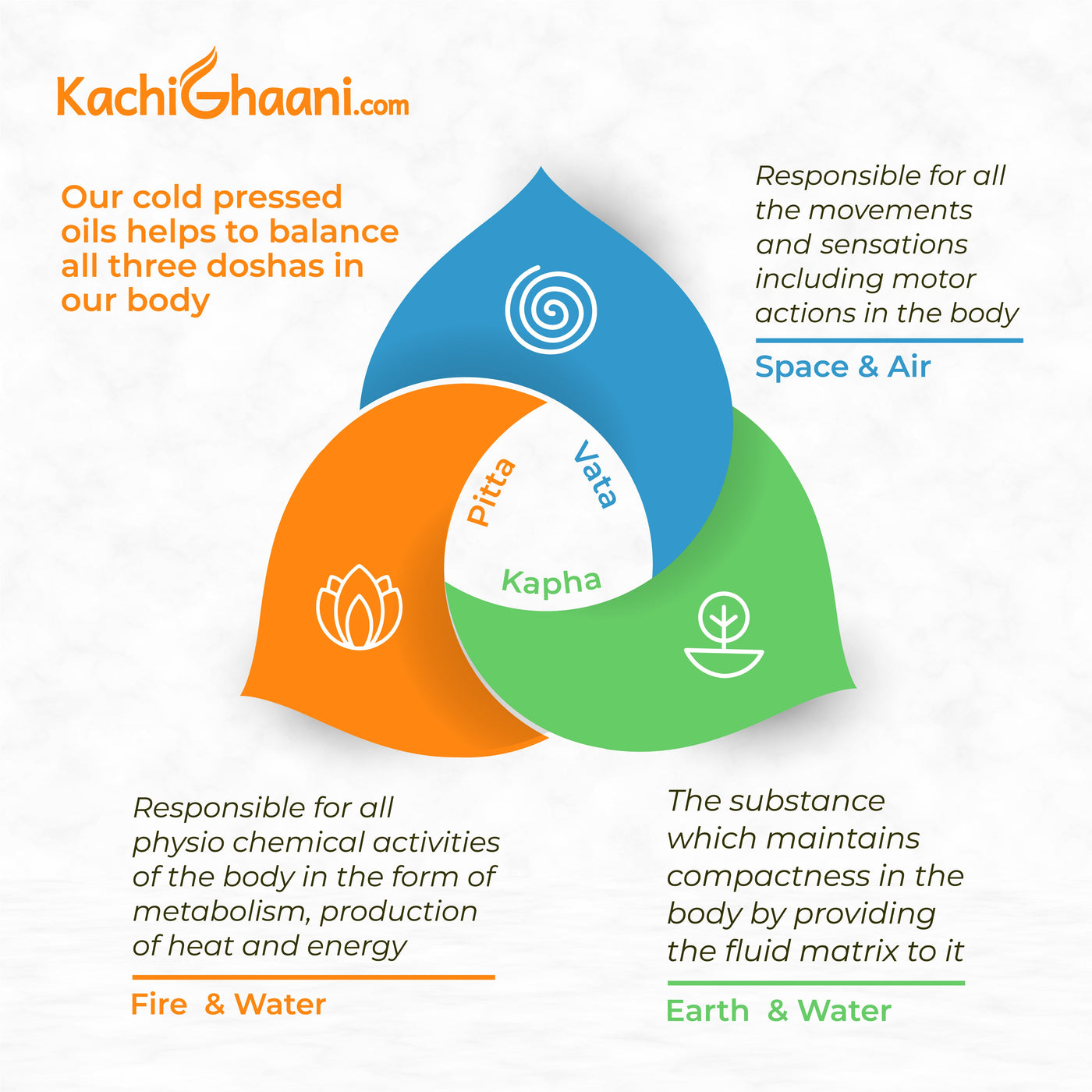 KachiGhaani.com

Our cold pressed oils helps to balance all three doshas in our body

Responsible for all the movements and sensations including motor actions in the body

Space & Air

Pitta

Vata

Kapha

Responsible for all physio chemical activities of the body in the form of metabolism, production of heat and energy

Fire & Water

The substance which maintains compactness in the body by providing the fluid matrix to it

Earth & Water